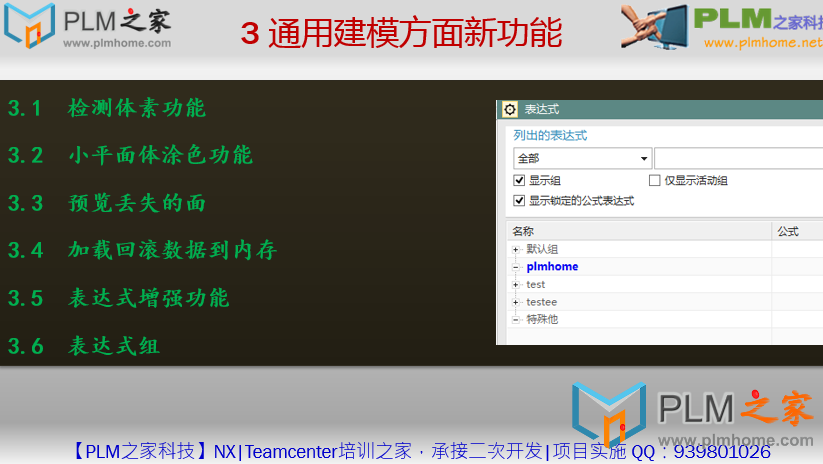 PLM之家
www.plmhome.com

3 通用建模方面新功能

PLM之家科技
www.plmhome.net

3.1 检测体素功能

3.2 小平面体涂色功能

3.3 预览丢失的面

3.4 加载回滚数据到内存

3.5 表达式增强功能

3.6 表达式组

表达式

列出的表达式

全部

显示组

仅显示活动组

显示锁定的公式表达式

| 名称 | 公式 |
|---|---|
| 默认组 | |
| plmhome | |
| test | |
| testee | |
| 特殊他 | |

PLM之家
www.plmhome.com

【PLM之家科技】NX|Teamcenter培训之家，承接二次开发|项目实施 QQ：939801026